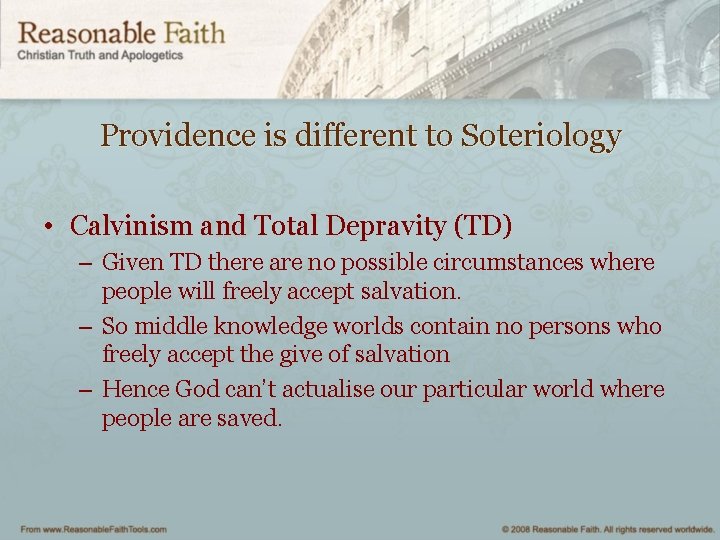 Reasonable Faith
Christian Truth and Apologetics

Providence is different to Soteriology

• Calvinism and Total Depravity (TD)
– Given TD there are no possible circumstances where people will freely accept salvation.
– So middle knowledge worlds contain no persons who freely accept the give of salvation
– Hence God can't actualise our particular world where people are saved.

From www.ReasonableFaithTools.com

© 2008 Reasonable Faith. All rights reserved worldwide.